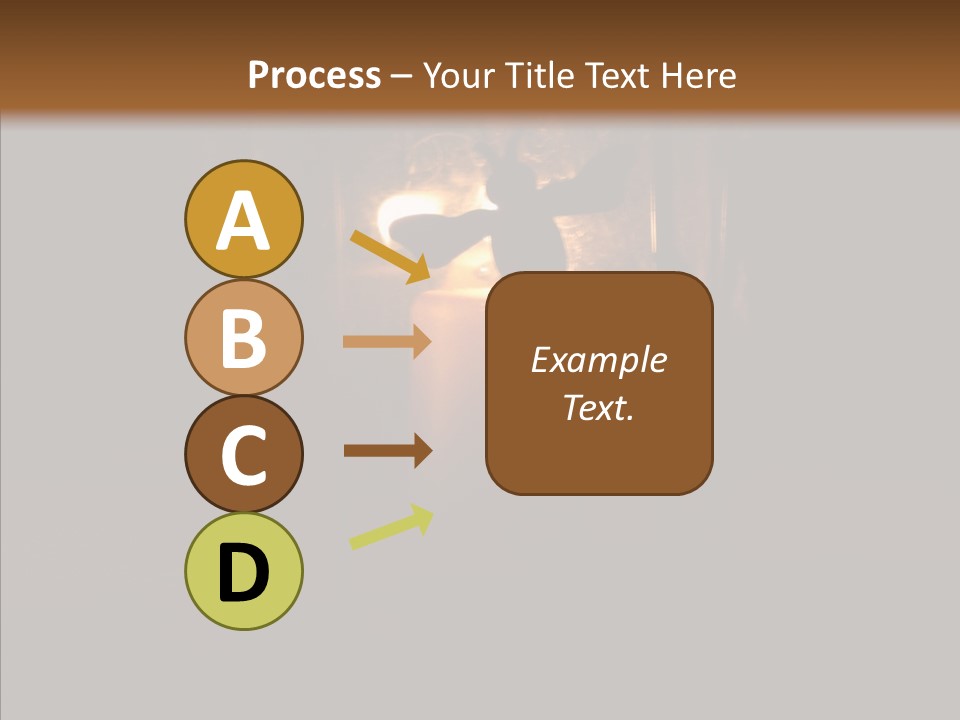 Process – Your Title Text Here

A

B

C

D

Example Text.